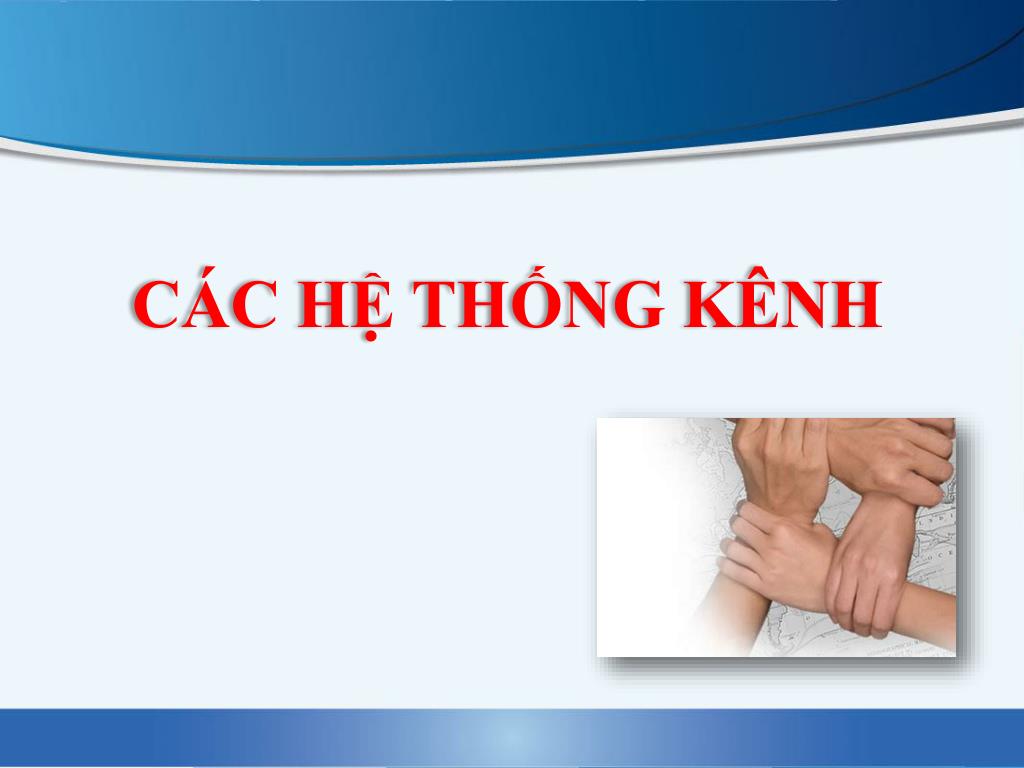 CÁC HỆ THỐNG KÊNH